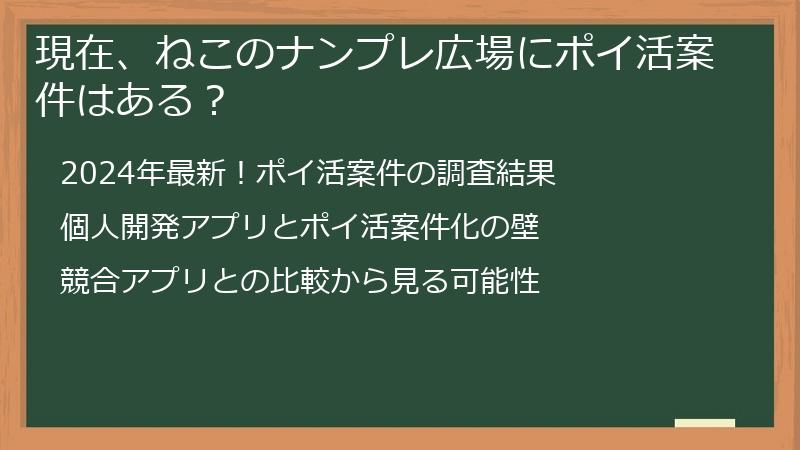 現在、ねこのナンプレ広場にポイ活案件はある？

2024年最新！ポイ活案件の調査結果

個人開発アプリとポイ活案件化の壁

競合アプリとの比較から見る可能性